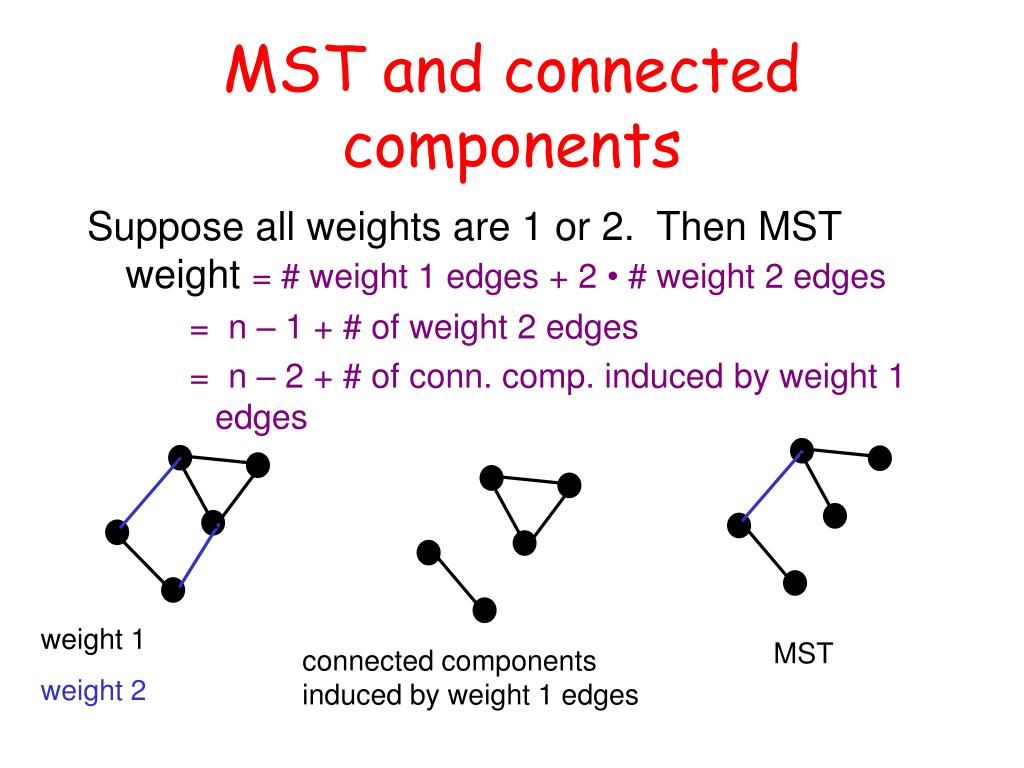 MST and connected components

Suppose all weights are 1 or 2. Then MST weight = # weight 1 edges + 2 • # weight 2 edges

= n – 1 + # of weight 2 edges

= n – 2 + # of conn. comp. induced by weight 1 edges

weight 1

weight 2

connected components induced by weight 1 edges

MST